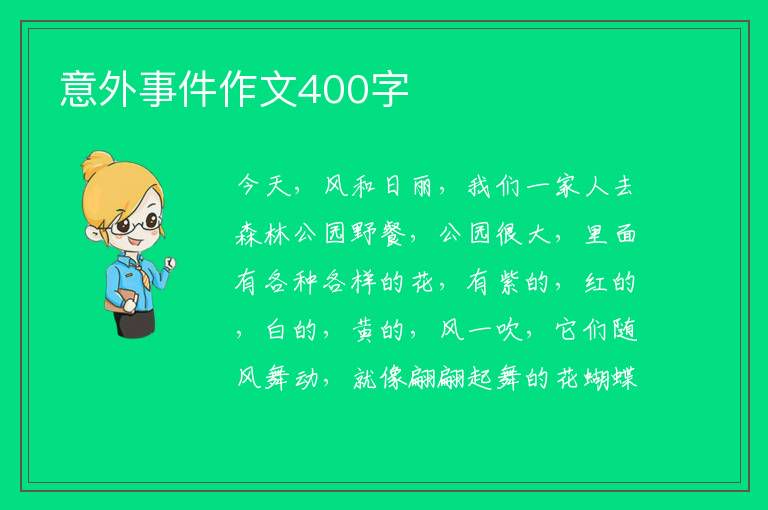 意外事件作文400字

今天，风和日丽，我们一家人去森林公园野餐，公园很大，里面有各种各样的花，有紫的，红的，白的，黄的，风一吹，它们随风舞动，就像翩翩起舞的花蝴蝶